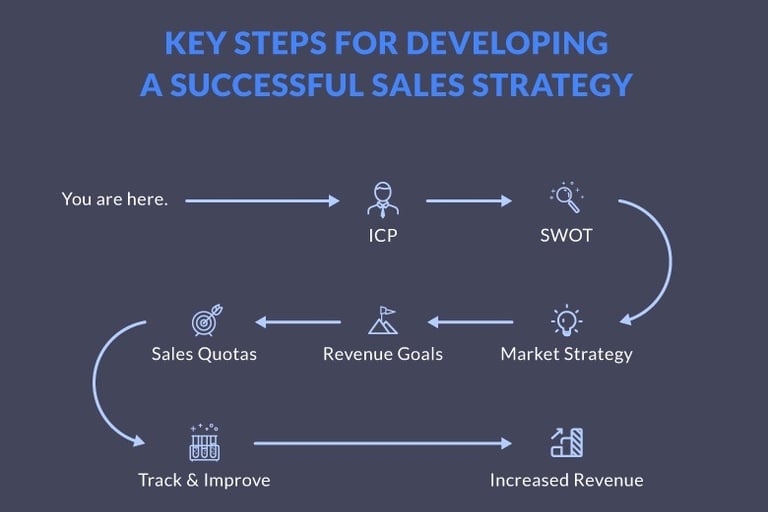 KEY STEPS FOR DEVELOPING A SUCCESSFUL SALES STRATEGY

You are here.

ICP

SWOT

Market Strategy

Revenue Goals

Sales Quotas

Track & Improve

Increased Revenue